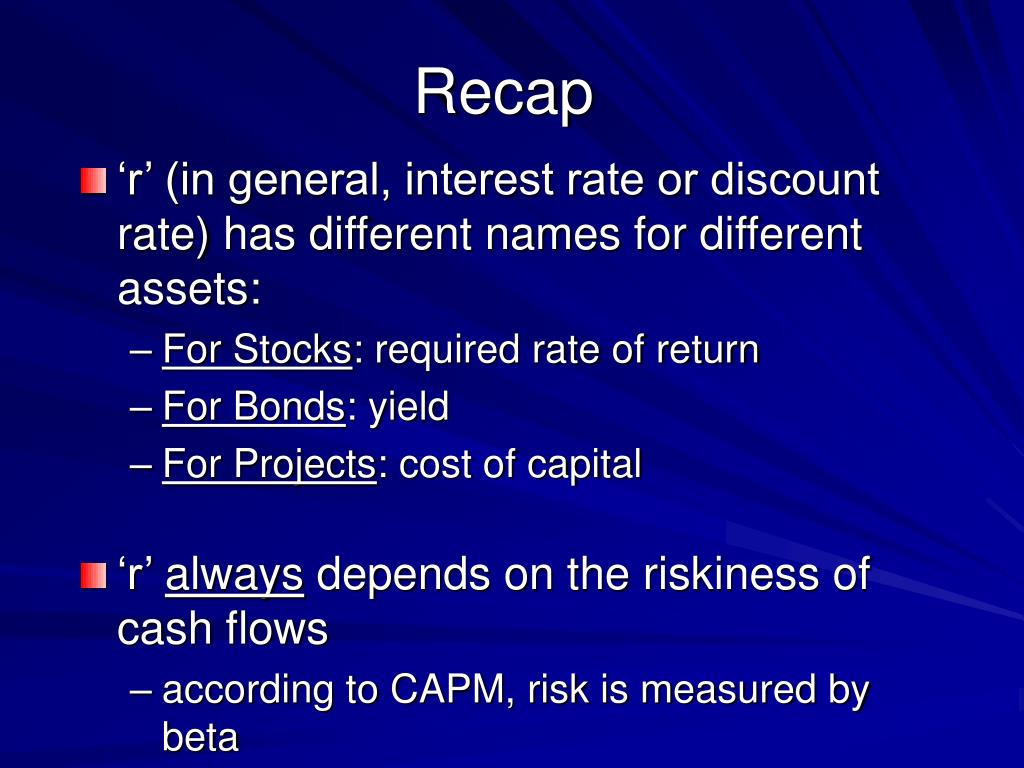 Recap

‘r’ (in general, interest rate or discount rate) has different names for different assets:

– For Stocks: required rate of return

– For Bonds: yield

– For Projects: cost of capital

‘r’ always depends on the riskiness of cash flows

– according to CAPM, risk is measured by beta